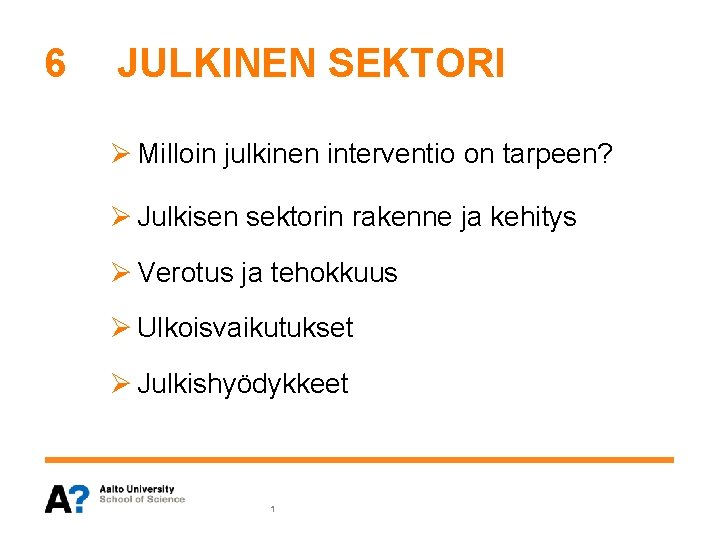 6 JULKINEN SEKTORI

➢ Milloin julkinen interventio on tarpeen?

➢ Julkisen sektorin rakenne ja kehitys

➢ Verotus ja tehokkuus

➢ Ulkoisvaikutukset

➢ Julkishyödykkeet

A?
Aalto University
School of Science

1